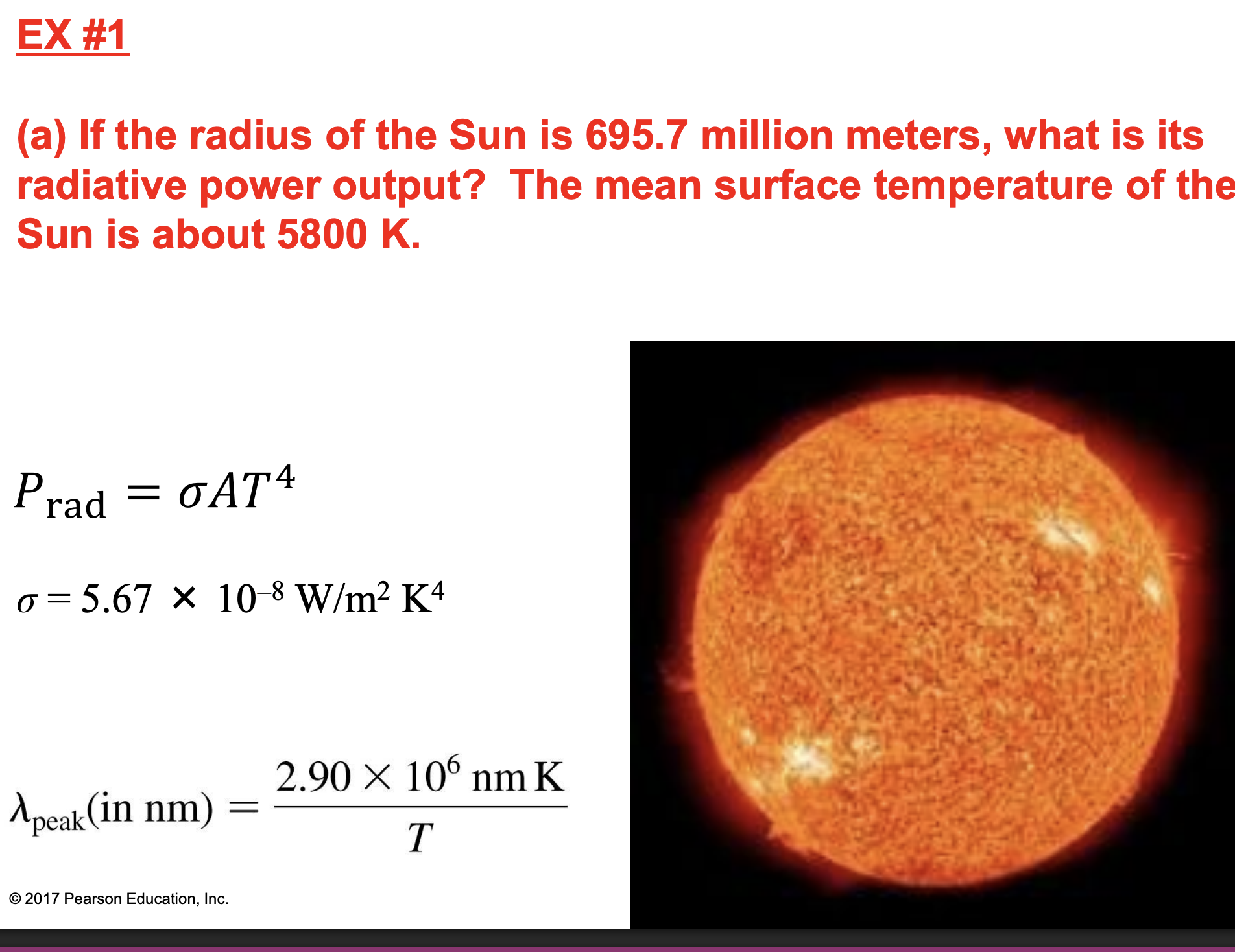 EX #1

(a) If the radius of the Sun is 695.7 million meters, what is its radiative power output?  The mean surface temperature of the Sun is about 5800 K.

$P_{\text{rad}} = \sigma A T^4$

$\sigma = 5.67 \times 10^{-8}$ W/m$^2$ K$^4$

$\lambda_{\text{peak}}(\text{in nm}) = \frac{2.90 \times 10^6 \text{ nm K}}{T}$

© 2017 Pearson Education, Inc.